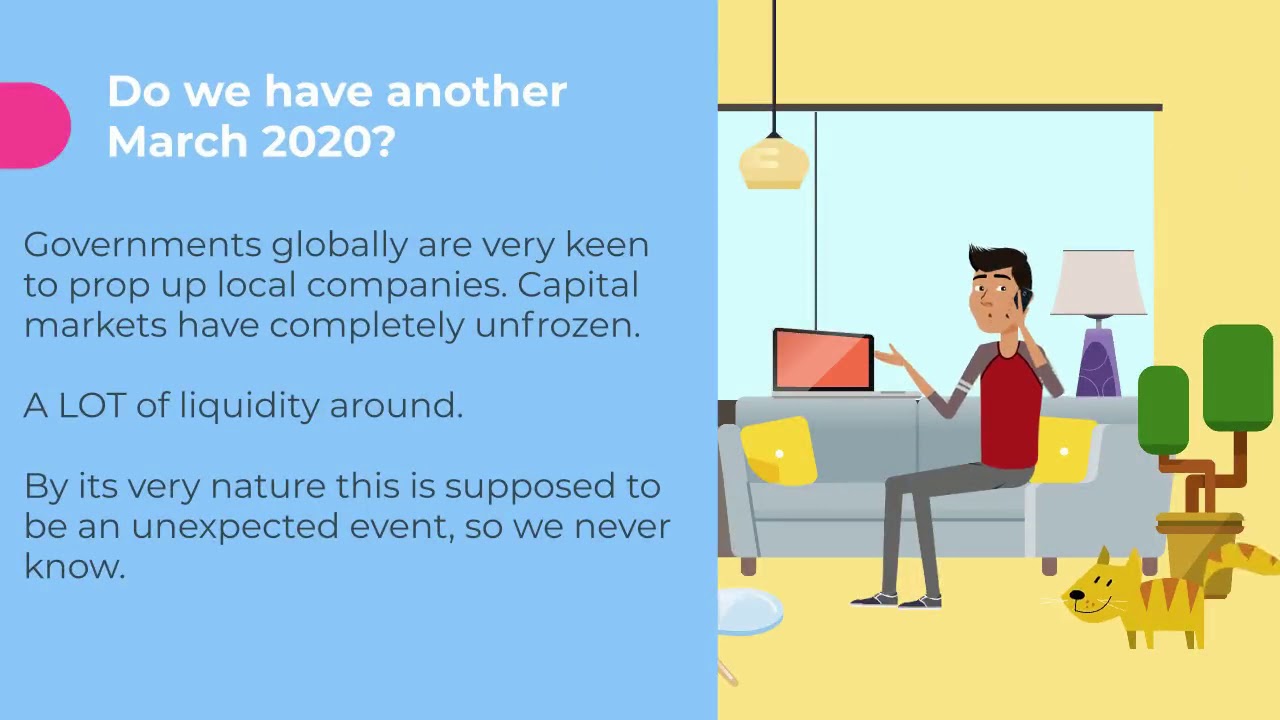 Do we have another March 2020?

Governments globally are very keen to prop up local companies. Capital markets have completely unfrozen.

A LOT of liquidity around.

By its very nature this is supposed to be an unexpected event, so we never know.